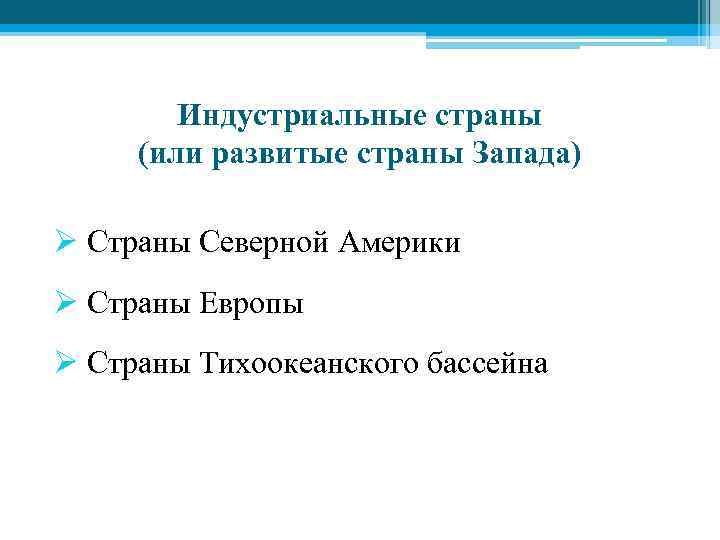 Индустриальные страны
(или развитые страны Запада)

➢ Страны Северной Америки

➢ Страны Европы

➢ Страны Тихоокеанского бассейна